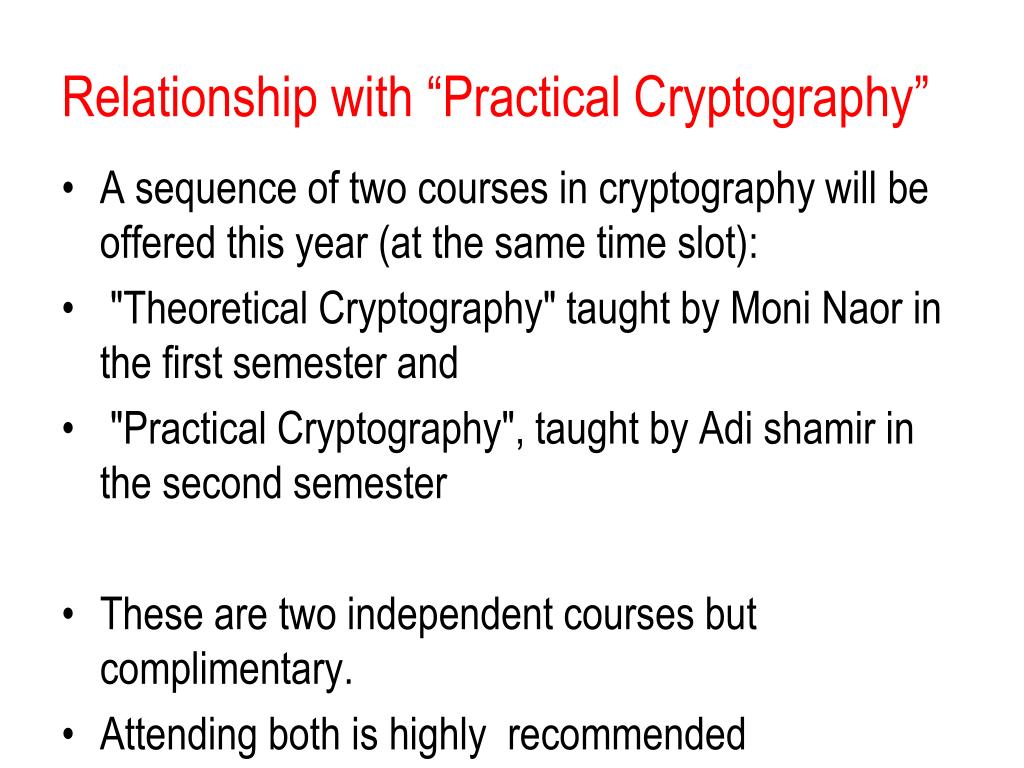 Relationship with “Practical Cryptography”

• A sequence of two courses in cryptography will be offered this year (at the same time slot):
• "Theoretical Cryptography" taught by Moni Naor in the first semester and
• "Practical Cryptography", taught by Adi shamir in the second semester

• These are two independent courses but complimentary.
• Attending both is highly recommended